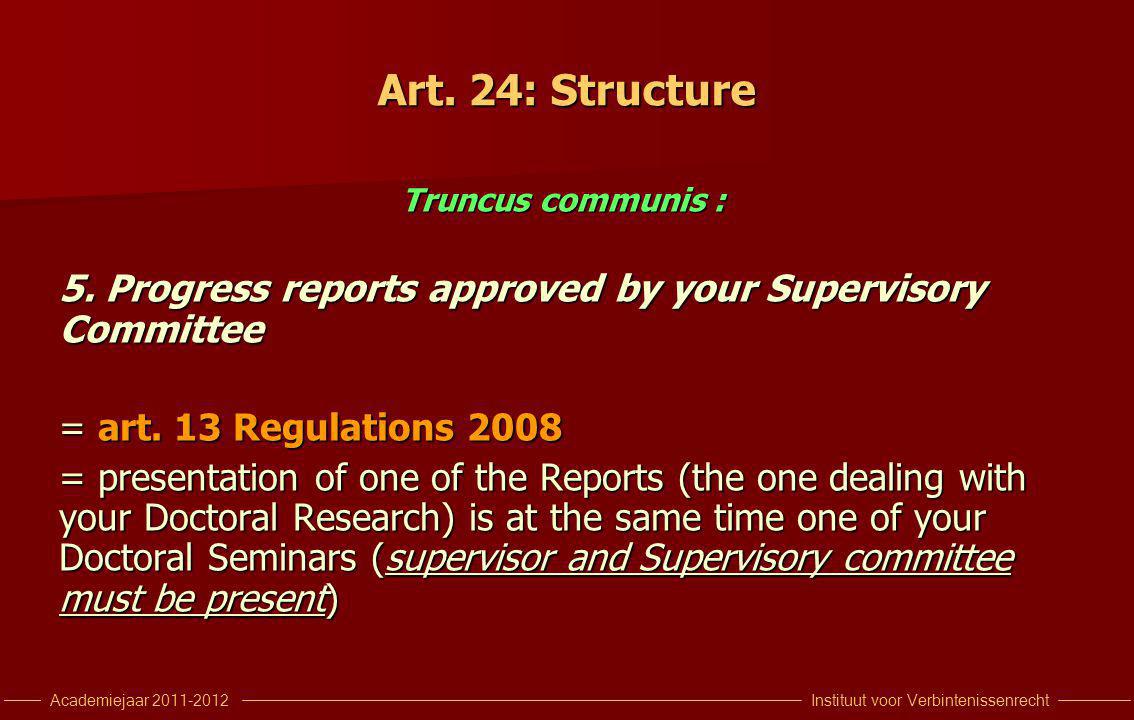 Art. 24: Structure

Truncus communis :

5. Progress reports approved by your Supervisory Committee

= art. 13 Regulations 2008

= presentation of one of the Reports (the one dealing with your Doctoral Research) is at the same time one of your Doctoral Seminars (supervisor and Supervisory committee must be present)

Academiejaar 2011-2012

Instituut voor Verbintenissenrecht